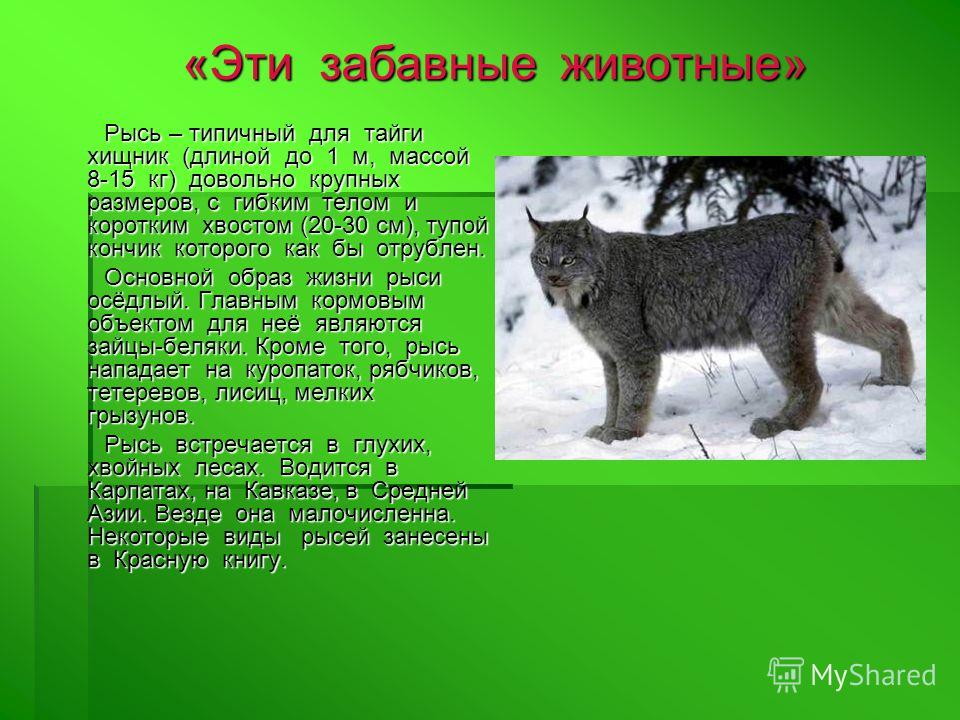 «Эти забавные животные»

Рысь – типичный для тайги хищник (длиной до 1 м, массой 8-15 кг) довольно крупных размеров, с гибким телом и коротким хвостом (20-30 см), тупой кончик которого как бы отрублен.

Основной образ жизни рыси осёдлый. Главным кормовым объектом для неё являются зайцы-беляки. Кроме того, рысь нападает на куропаток, рябчиков, тетеревов, лисиц, мелких грызунов.

Рысь встречается в глухих, хвойных лесах. Водится в Карпатах, на Кавказе, в Средней Азии. Везде она малочисленна. Некоторые виды рысей занесены в Красную книгу.

MyShared